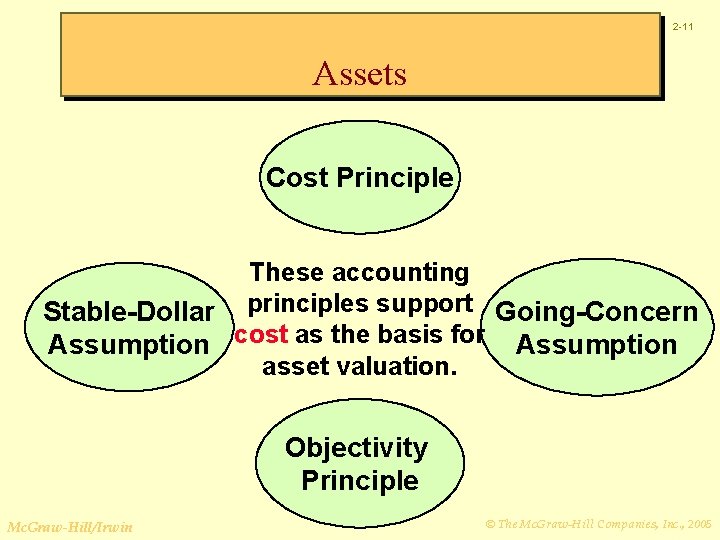 2-11

Assets

Cost Principle

Stable-Dollar Assumption

These accounting principles support cost as the basis for asset valuation.

Going-Concern Assumption

Objectivity Principle

McGraw-Hill/Irwin

© The McGraw-Hill Companies, Inc., 2005